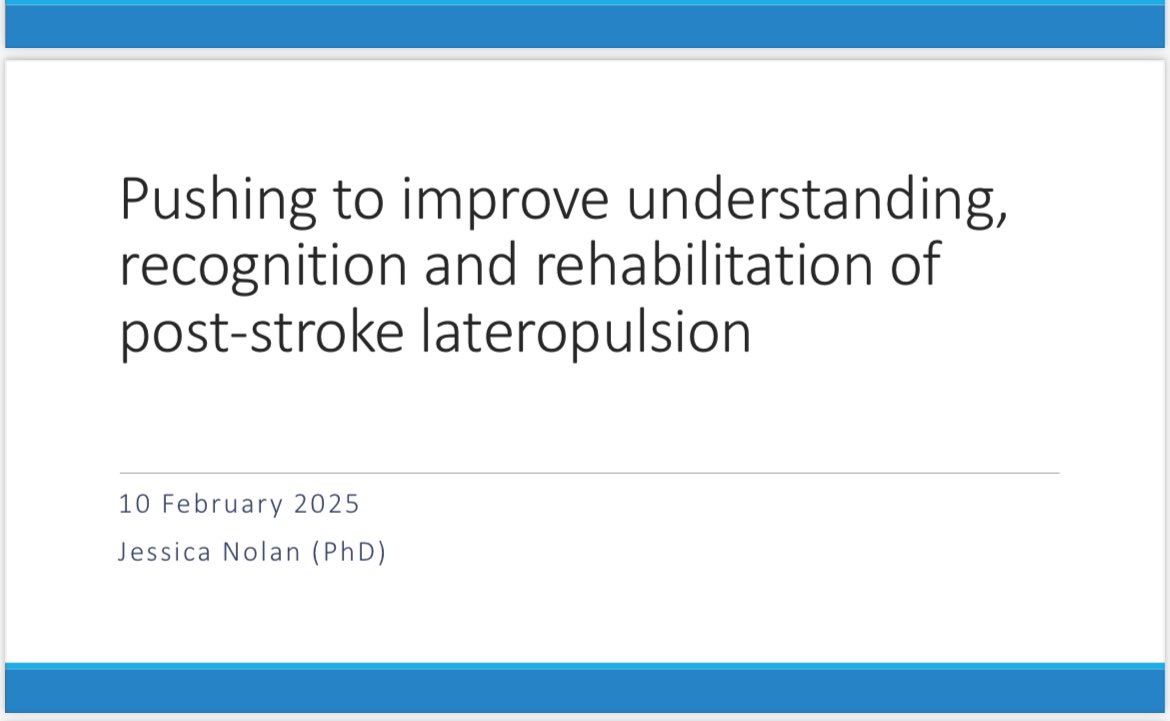 Pushing to improve understanding, recognition and rehabilitation of post-stroke lateropulsion

10 February 2025

Jessica Nolan (PhD)